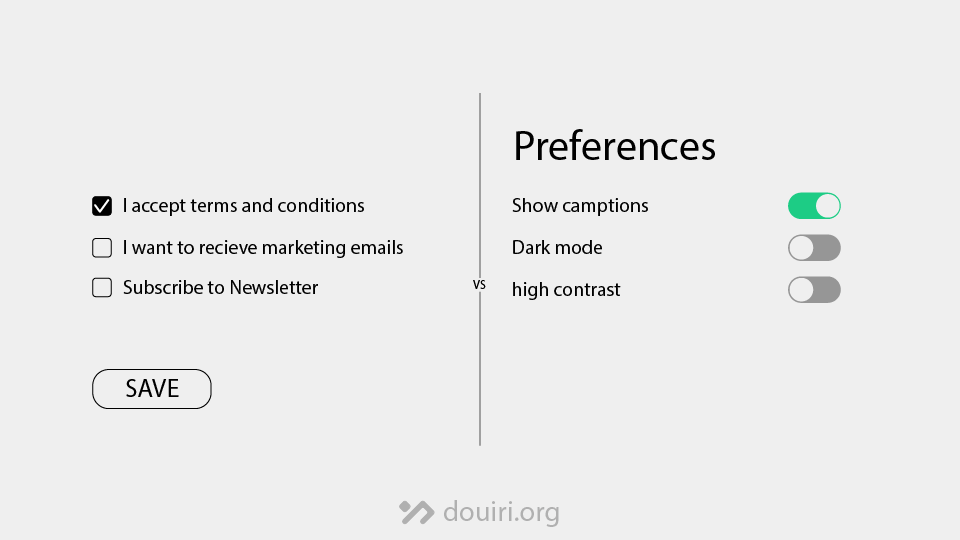 I accept terms and conditions

I want to recieve marketing emails

Subscribe to Newsletter

SAVE

VS

Preferences

Show camptions

Dark mode

high contrast

douiri.org